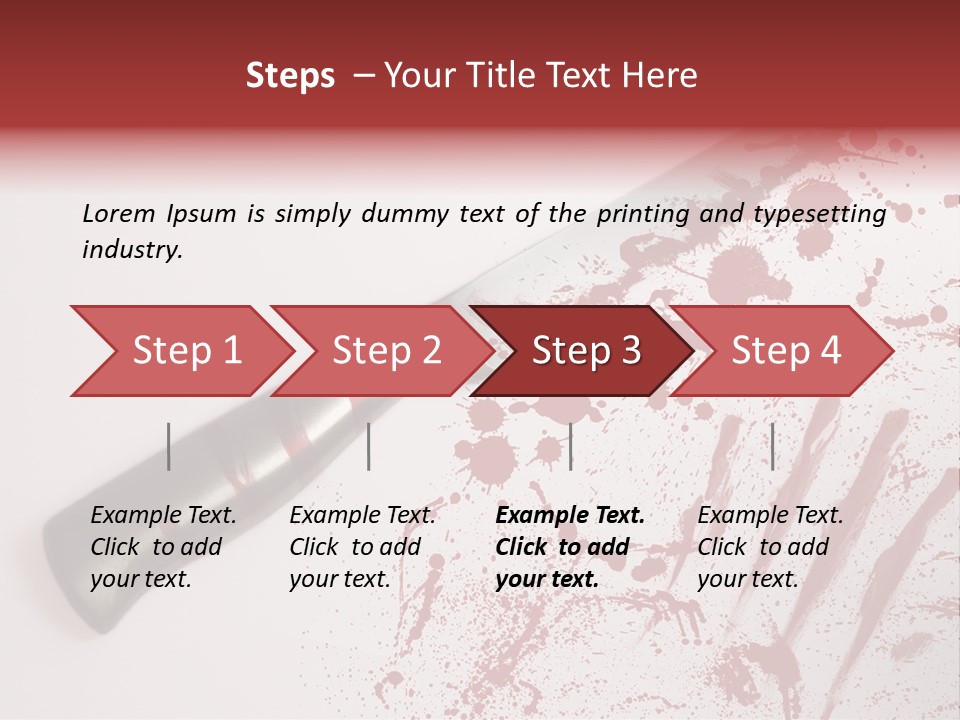 Steps – Your Title Text Here

Lorem Ipsum is simply dummy text of the printing and typesetting industry.

Step 1

Step 2

Step 3

Step 4

Example Text. Click to add your text.

Example Text. Click to add your text.

Example Text. Click to add your text.

Example Text. Click to add your text.